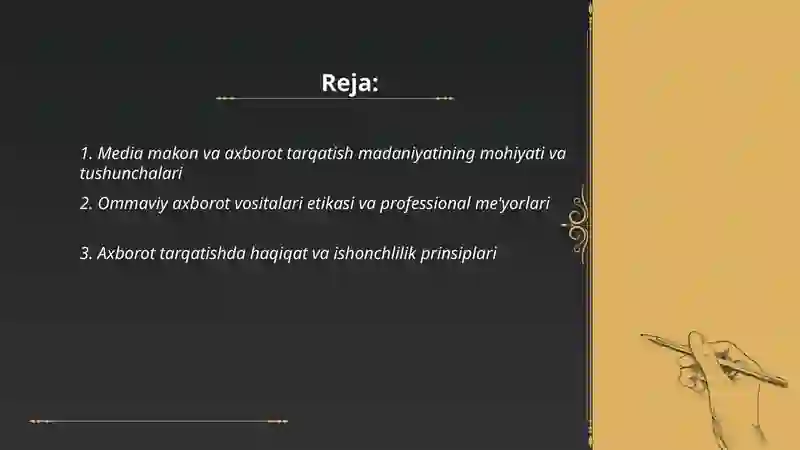 Reja:

1. Media makon va axborot tarqatish madaniyatining mohiyati va tushunchalari

2. Ommaviy axborot vositalari etikasi va professional me'yorlari

3. Axborot tarqatishda haqiqat va ishonchlilik prinsiplari